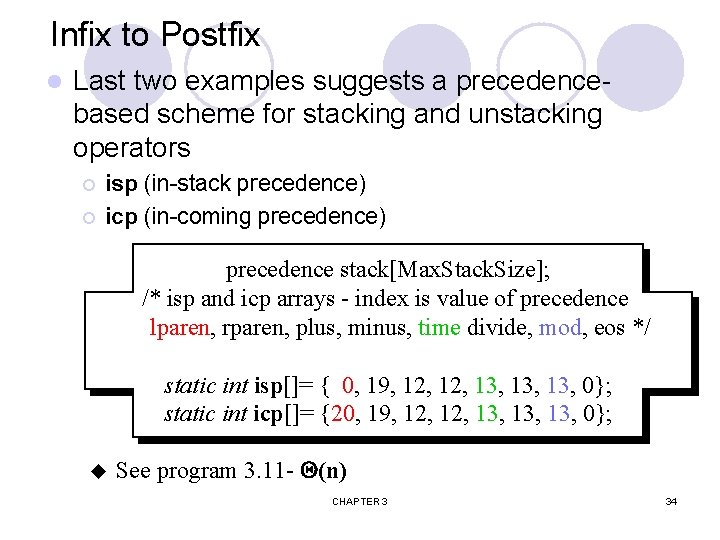 Infix to Postfix

Last two examples suggests a precedence-based scheme for stacking and unstacking operators

isp (in-stack precedence)

icp (in-coming precedence)

precedence stack[MaxStackSize];
/* isp and icp arrays - index is value of precedence
lparen, rparen, plus, minus, time divide, mod, eos */

static int isp[]= { 0, 19, 12, 12, 13, 13, 13, 0};
static int icp[]= {20, 19, 12, 12, 13, 13, 13, 0};

See program 3.11- $\Theta$(n)

CHAPTER 3

34